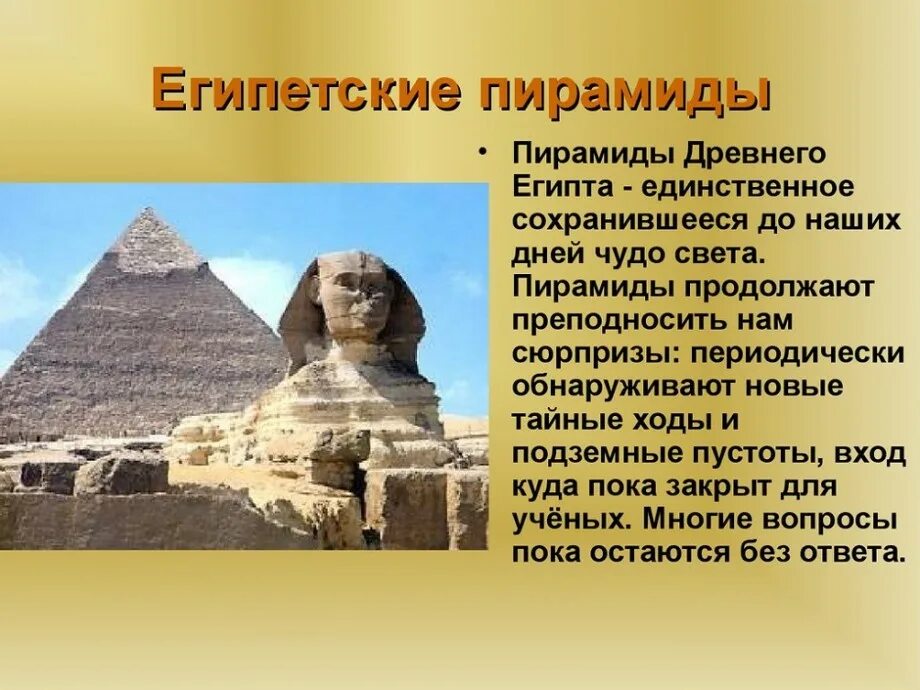 Египетские пирамиды

• Пирамиды Древнего Египта - единственное сохранившееся до наших дней чудо света. Пирамиды продолжают преподносить нам сюрпризы: периодически обнаруживают новые тайные ходы и подземные пустоты, вход куда пока закрыт для учёных. Многие вопросы пока остаются без ответа.